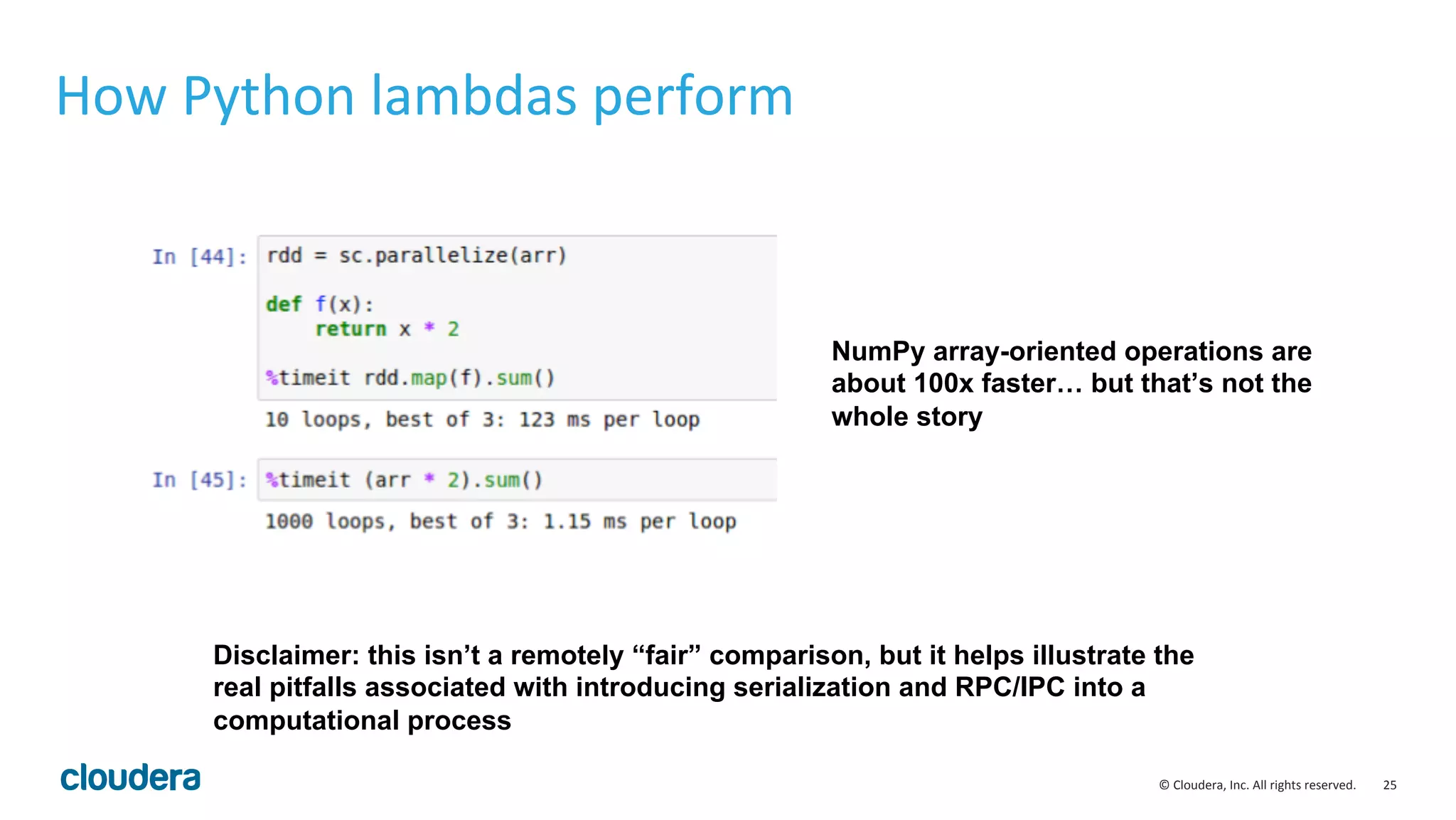 How Python lambdas perform

In [44]: rdd = sc.parallelize(arr)

def f(x):
    return x * 2

%timeit rdd.map(f).sum()

10 loops, best of 3: 123 ms per loop

In [45]: %timeit (arr * 2).sum()

1000 loops, best of 3: 1.15 ms per loop

NumPy array-oriented operations are about 100x faster… but that's not the whole story

Disclaimer: this isn't a remotely "fair" comparison, but it helps illustrate the real pitfalls associated with introducing serialization and RPC/IPC into a computational process

cloudera

© Cloudera, Inc. All rights reserved. 25